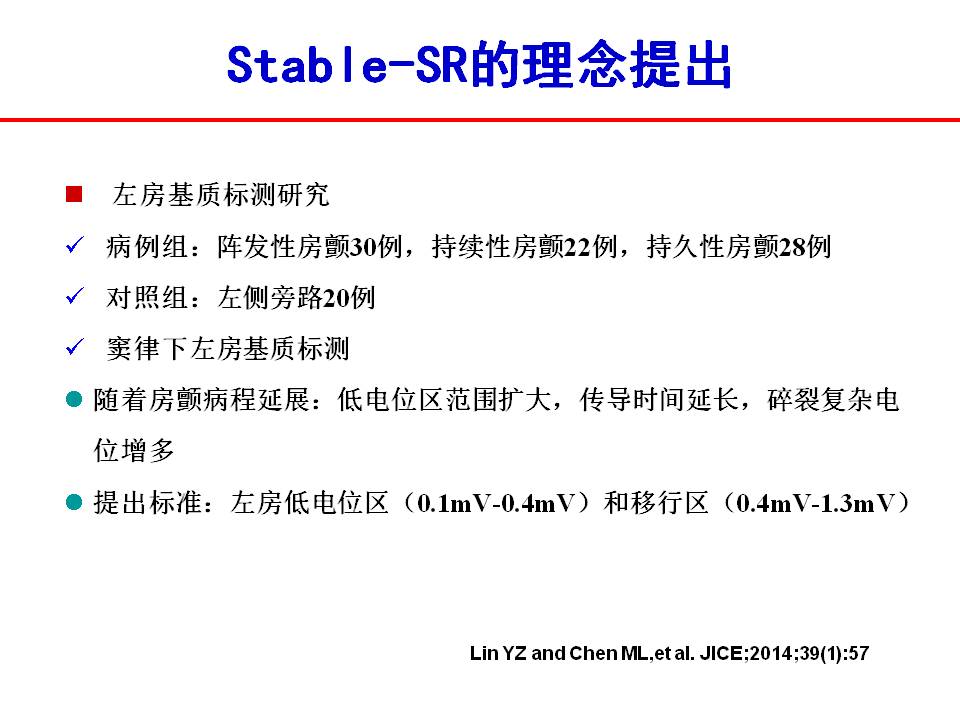 Stable-SR的理念提出

■ 左房基质标测研究

✓ 病例组：阵发性房颤30例，持续性房颤22例，持久性房颤28例

✓ 对照组：左侧旁路20例

✓ 窦律下左房基质标测

● 随着房颤病程延展：低电位区范围扩大，传导时间延长，碎裂复杂电位增多

● 提出标准：左房低电位区（0.1mV-0.4mV）和移行区（0.4mV-1.3mV）

Lin YZ and Chen ML,et al. JICE;2014;39(1):57